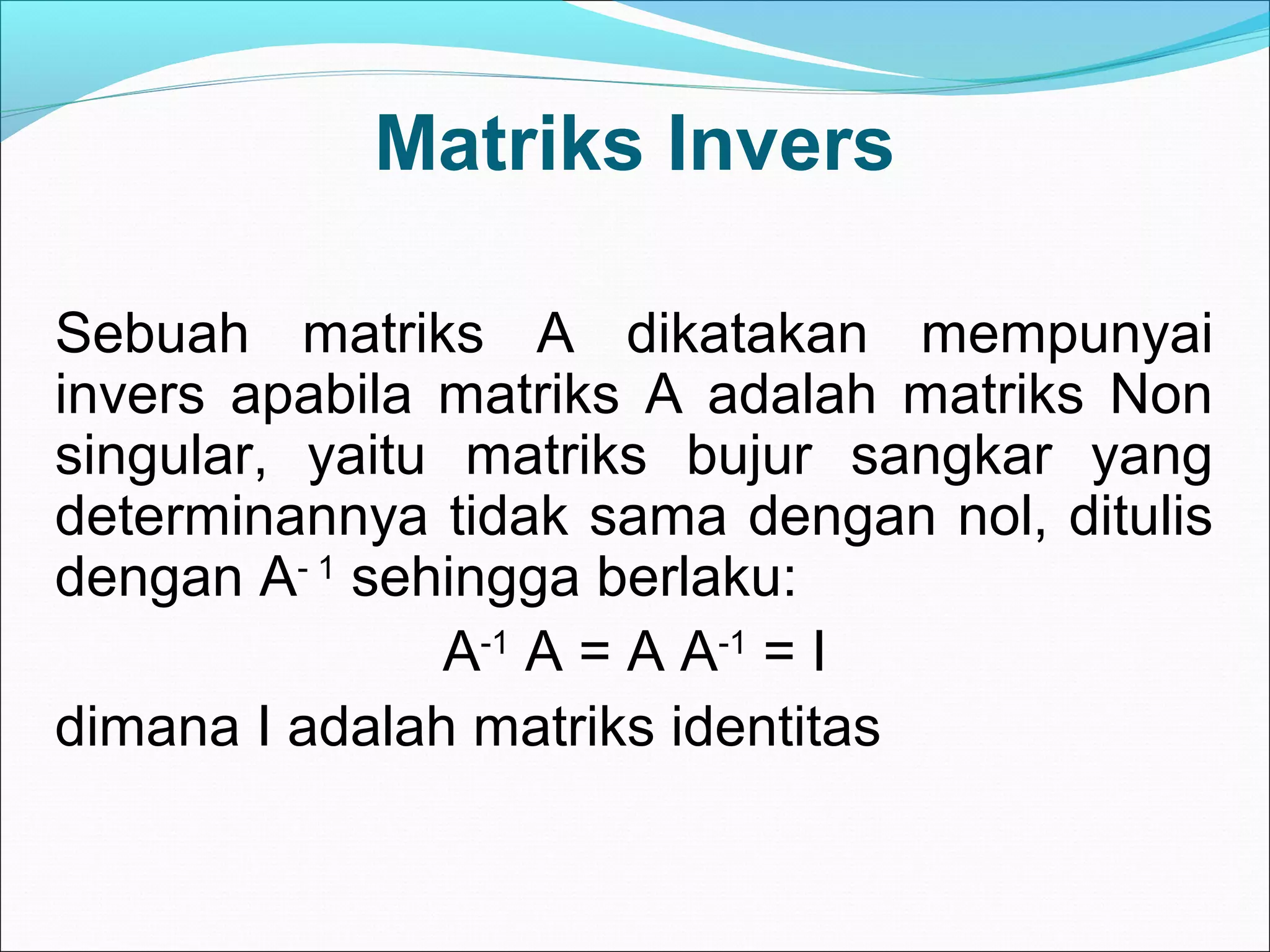 Matriks Invers

Sebuah matriks A dikatakan mempunyai invers apabila matriks A adalah matriks Non singular, yaitu matriks bujur sangkar yang determinannya tidak sama dengan nol, ditulis dengan $A^{-1}$ sehingga berlaku:

$A^{-1} A = A A^{-1} = I$

dimana I adalah matriks identitas